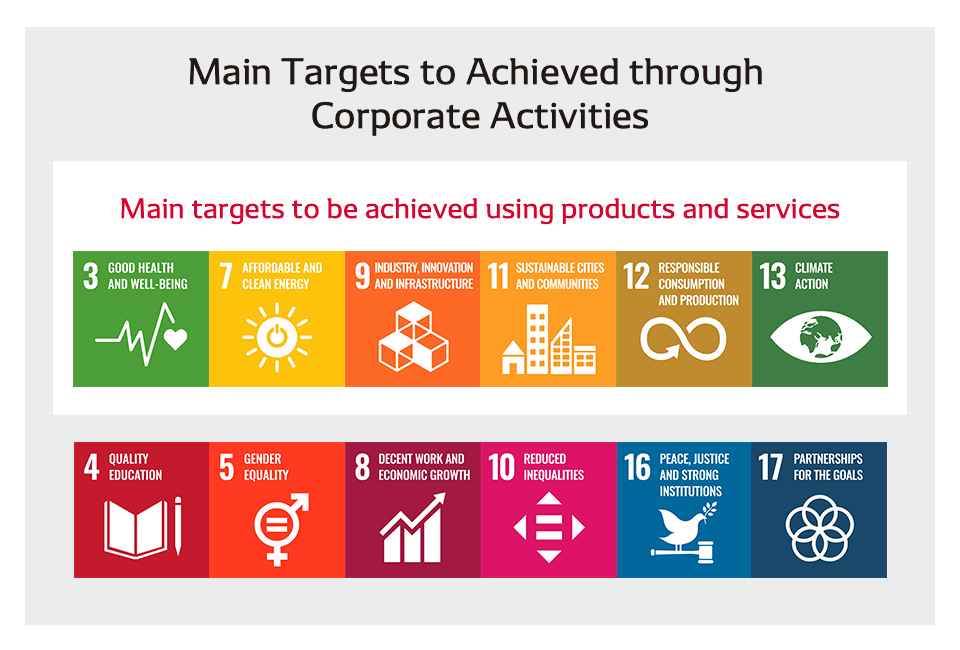 Main Targets to Achieved through Corporate Activities

Main targets to be achieved using products and services

3 GOOD HEALTH AND WELL-BEING

7 AFFORDABLE AND CLEAN ENERGY

9 INDUSTRY, INNOVATION AND INFRASTRUCTURE

11 SUSTAINABLE CITIES AND COMMUNITIES

12 RESPONSIBLE CONSUMPTION AND PRODUCTION

13 CLIMATE ACTION

4 QUALITY EDUCATION

5 GENDER EQUALITY

8 DECENT WORK AND ECONOMIC GROWTH

10 REDUCED INEQUALITIES

16 PEACE, JUSTICE AND STRONG INSTITUTIONS

17 PARTNERSHIPS FOR THE GOALS